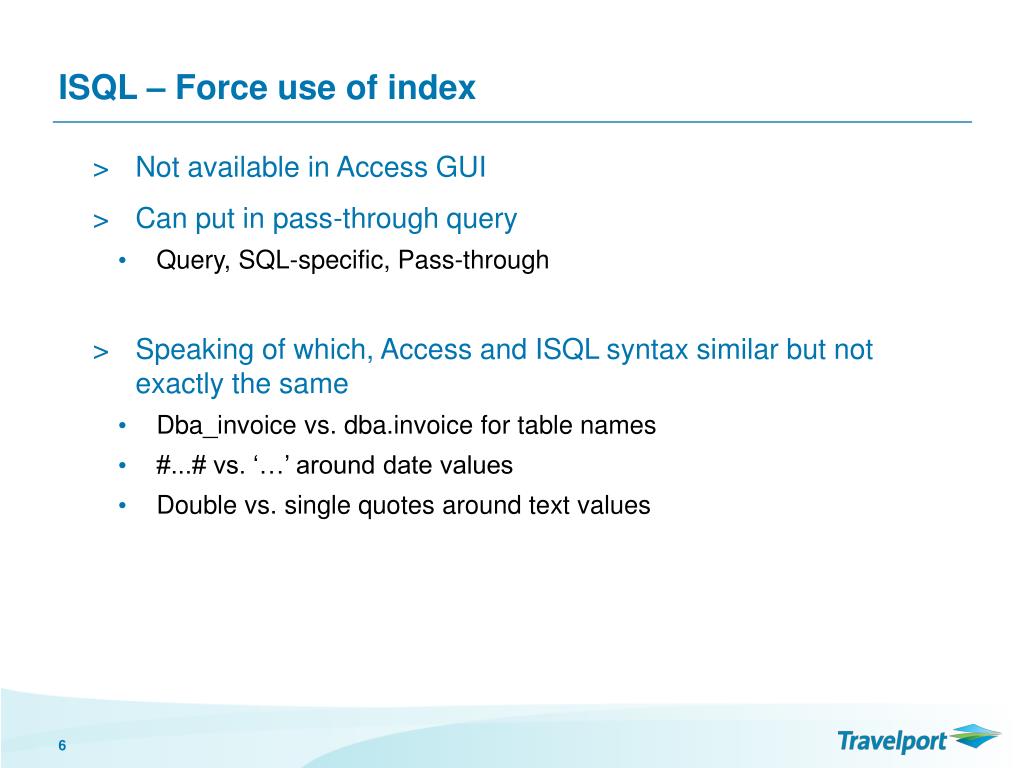 ISQL – Force use of index

> Not available in Access GUI

> Can put in pass-through query

• Query, SQL-specific, Pass-through

> Speaking of which, Access and ISQL syntax similar but not exactly the same

• Dba_invoice vs. dba.invoice for table names

• #...# vs. ‘…’ around date values

• Double vs. single quotes around text values

6

Travelport